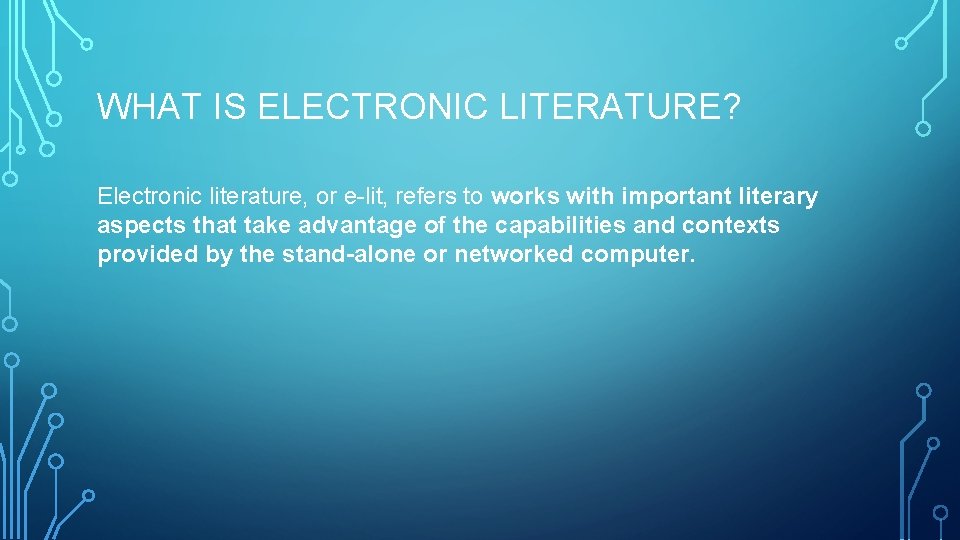 WHAT IS ELECTRONIC LITERATURE?

Electronic literature, or e-lit, refers to works with important literary aspects that take advantage of the capabilities and contexts provided by the stand-alone or networked computer.